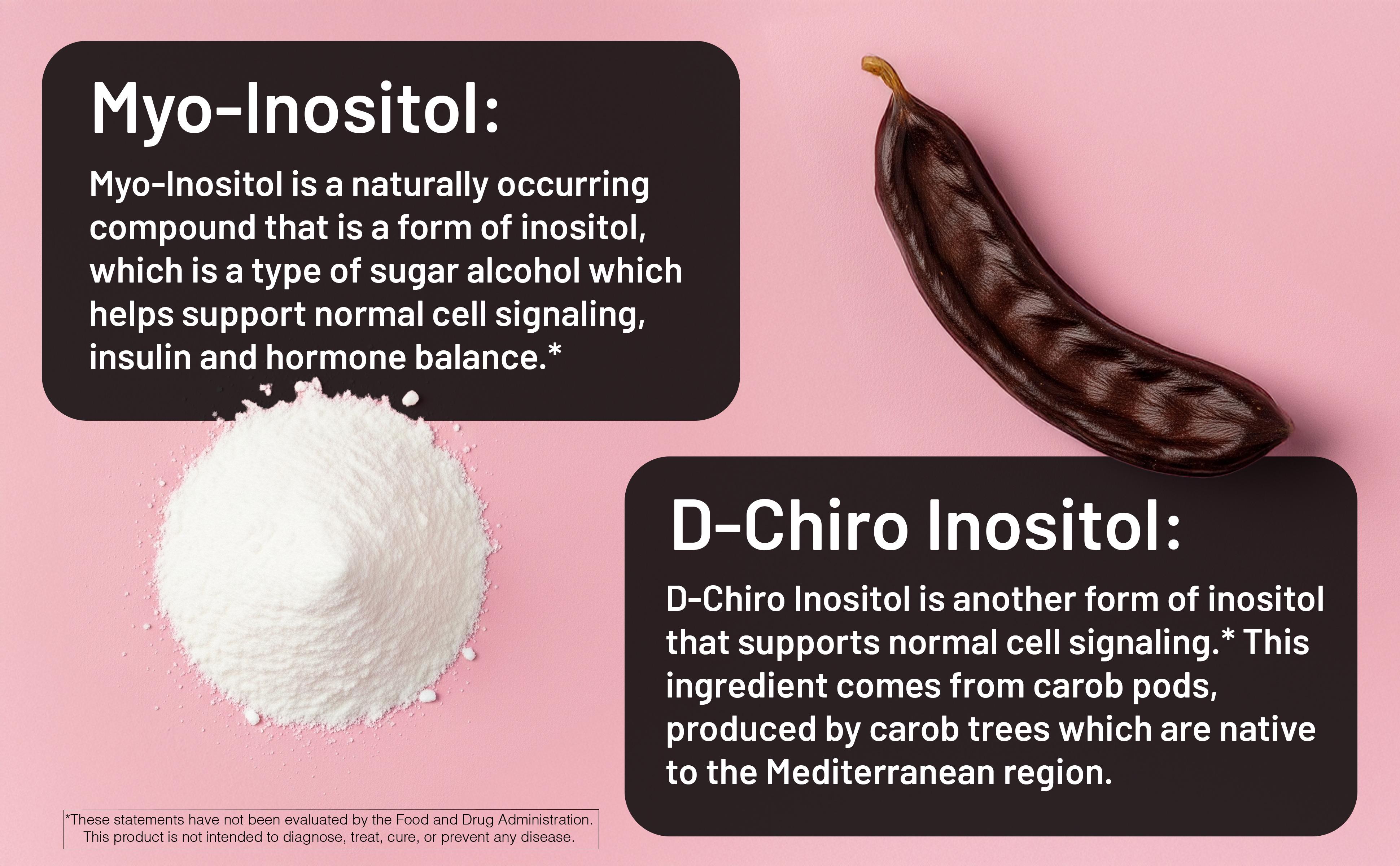 Myo-Inositol:

Myo-Inositol is a naturally occurring compound that is a form of inositol, which is a type of sugar alcohol which helps support normal cell signaling, insulin and hormone balance.*

D-Chiro Inositol:

D-Chiro Inositol is another form of inositol that supports normal cell signaling.* This ingredient comes from carob pods, produced by carob trees which are native to the Mediterranean region.

*These statements have not been evaluated by the Food and Drug Administration. This product is not intended to diagnose, treat, cure, or prevent any disease.